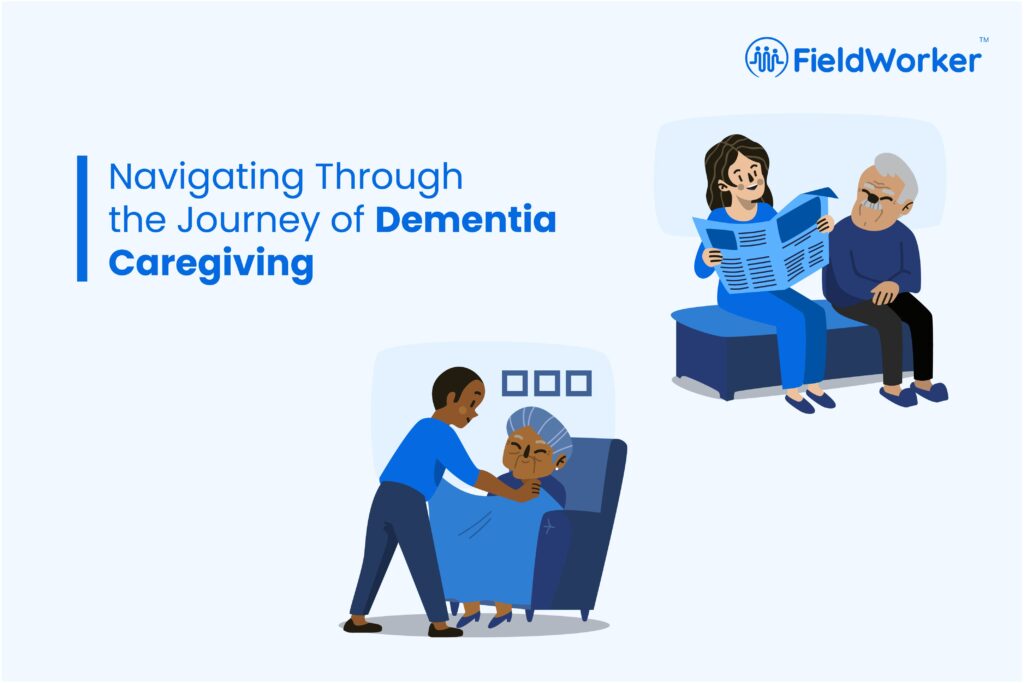 FieldWorker™

Navigating Through the Journey of Dementia Caregiving